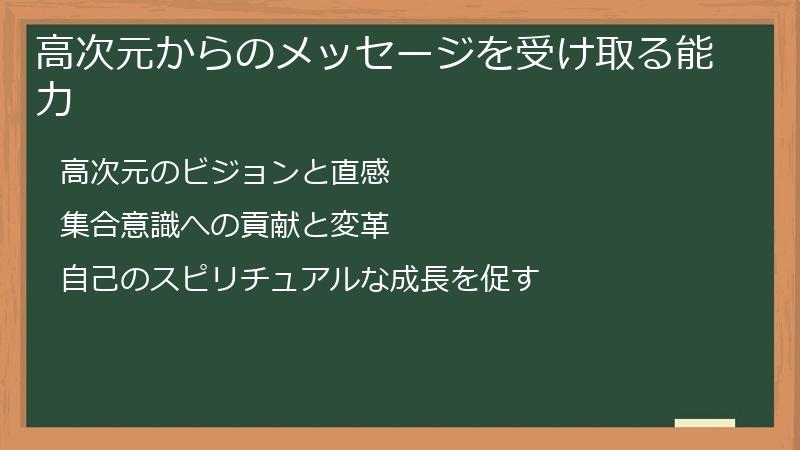 高次元からのメッセージを受け取る能力

高次元のビジョンと直感

集合意識への貢献と変革

自己のスピリチュアルな成長を促す